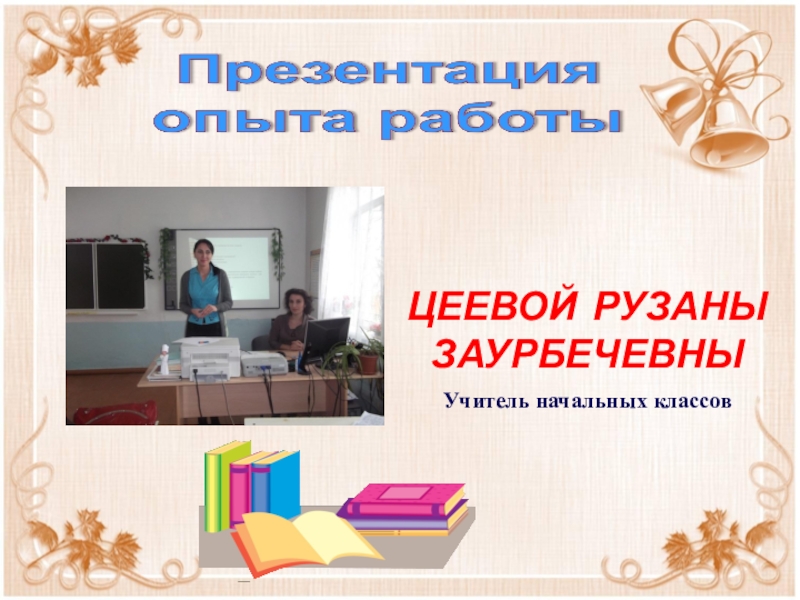 Презентация опыта работы

ЦЕЕВОЙ РУЗАНЫ ЗАУРБЕЧЕВНЫ

Учитель начальных классов